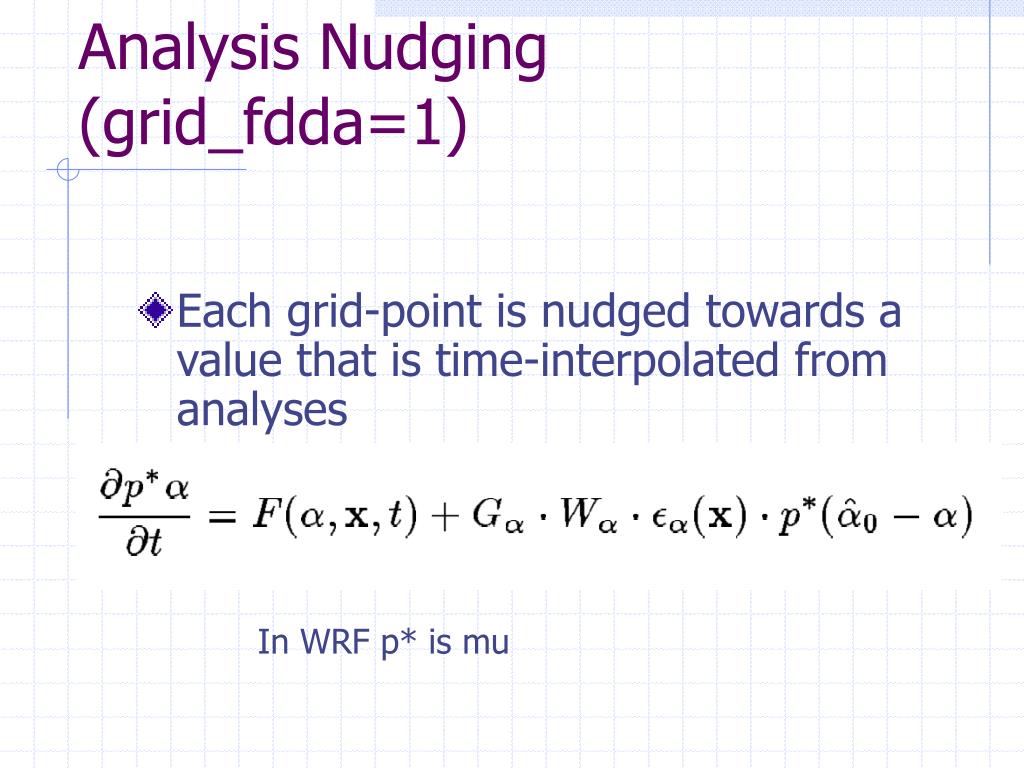 Analysis Nudging (grid_fdda=1)

Each grid-point is nudged towards a value that is time-interpolated from analyses

$\frac{\partial p^* \alpha}{\partial t} = F(\alpha, \mathbf{x}, t) + G_\alpha \cdot W_\alpha \cdot \epsilon_\alpha(\mathbf{x}) \cdot p^*(\hat{\alpha}_0 - \alpha)$

In WRF p* is mu